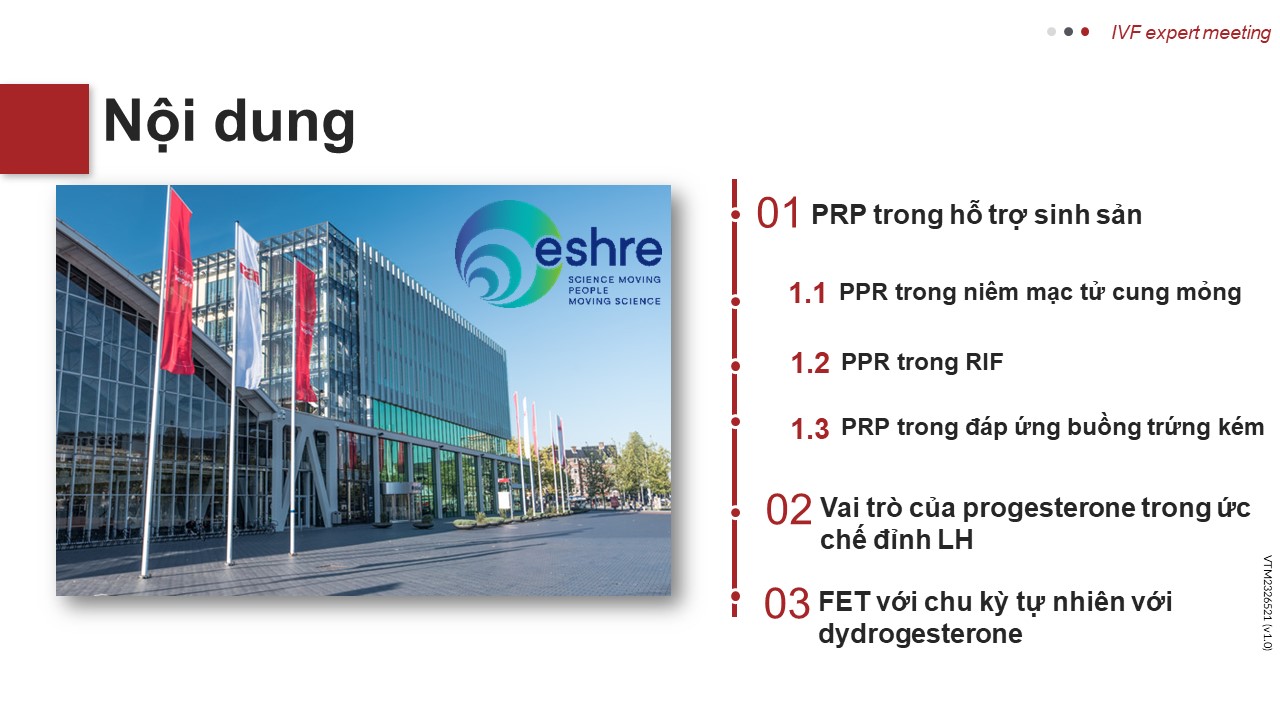 IVF expert meeting

Nội dung

eshre
SCIENCE MOVING PEOPLE MOVING SCIENCE

01 PRP trong hỗ trợ sinh sản

1.1 PPR trong niêm mạc tử cung mỏng

1.2 PPR trong RIF

1.3 PRP trong đáp ứng buồng trứng kém

02 Vai trò của progesterone trong ức chế đỉnh LH

03 FET với chu kỳ tự nhiên với dydrogesterone

VTM2326521 (v1.0)